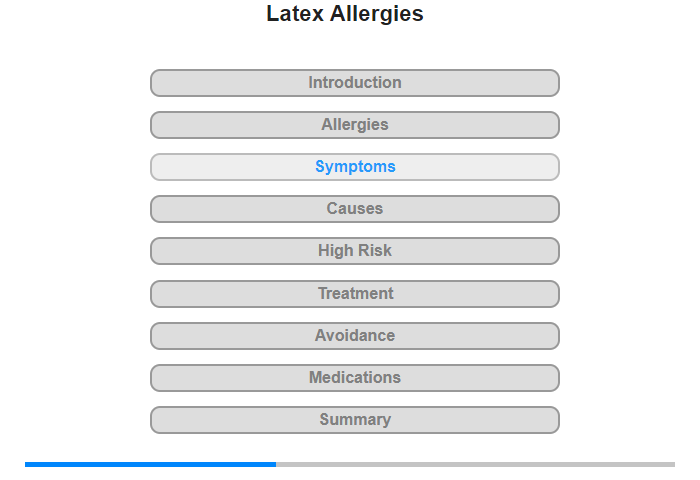 Latex Allergies

Introduction

Allergies

Symptoms

Causes

High Risk

Treatment

Avoidance

Medications

Summary